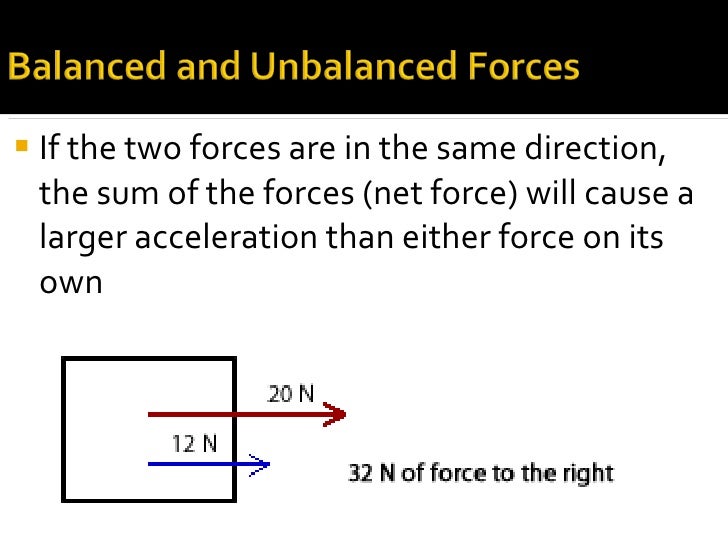 Balanced and Unbalanced Forces

If the two forces are in the same direction, the sum of the forces (net force) will cause a larger acceleration than either force on its own

20 N

12 N

32 N of force to the right